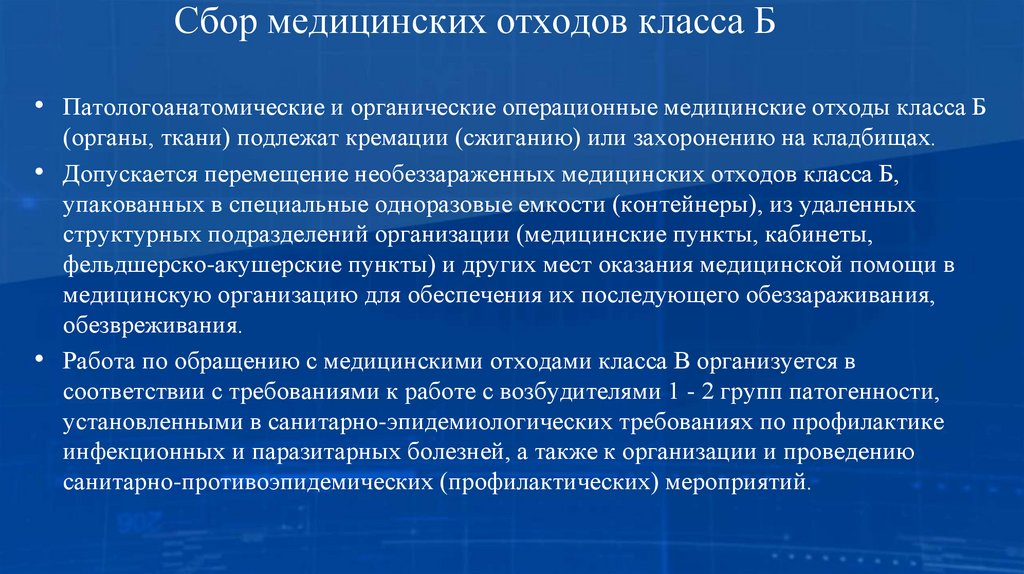 Сбор медицинских отходов класса Б

• Патологоанатомические и органические операционные медицинские отходы класса Б (органы, ткани) подлежат кремации (сжиганию) или захоронению на кладбищах.

• Допускается перемещение необеззараженных медицинских отходов класса Б, упакованных в специальные одноразовые емкости (контейнеры), из удаленных структурных подразделений организации (медицинские пункты, кабинеты, фельдшерско-акушерские пункты) и других мест оказания медицинской помощи в медицинскую организацию для обеспечения их последующего обеззараживания, обезвреживания.

• Работа по обращению с медицинскими отходами класса В организуется в соответствии с требованиями к работе с возбудителями 1 - 2 групп патогенности, установленными в санитарно-эпидемиологических требованиях по профилактике инфекционных и паразитарных болезней, а также к организации и проведению санитарно-противоэпидемических (профилактических) мероприятий.